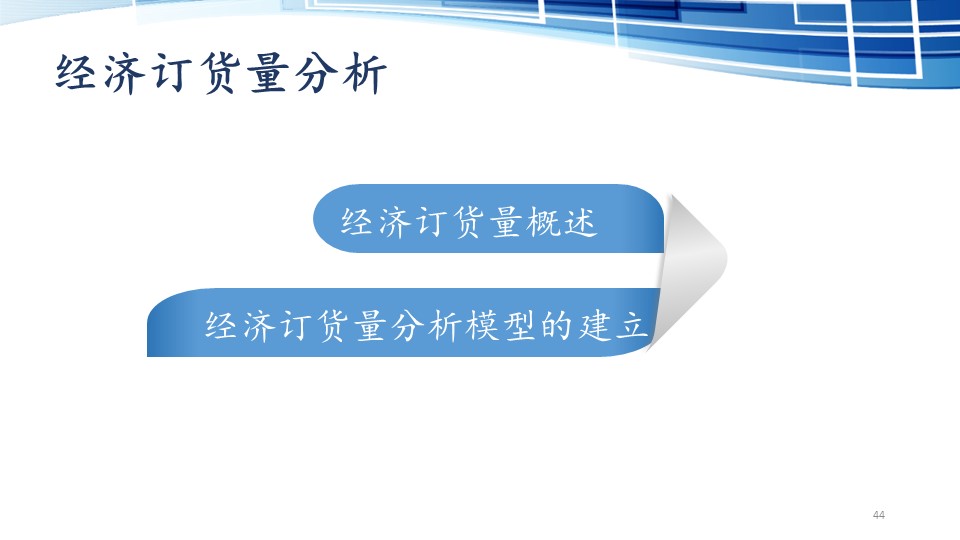 经济订货量分析

经济订货量概述

经济订货量分析模型的建立

44